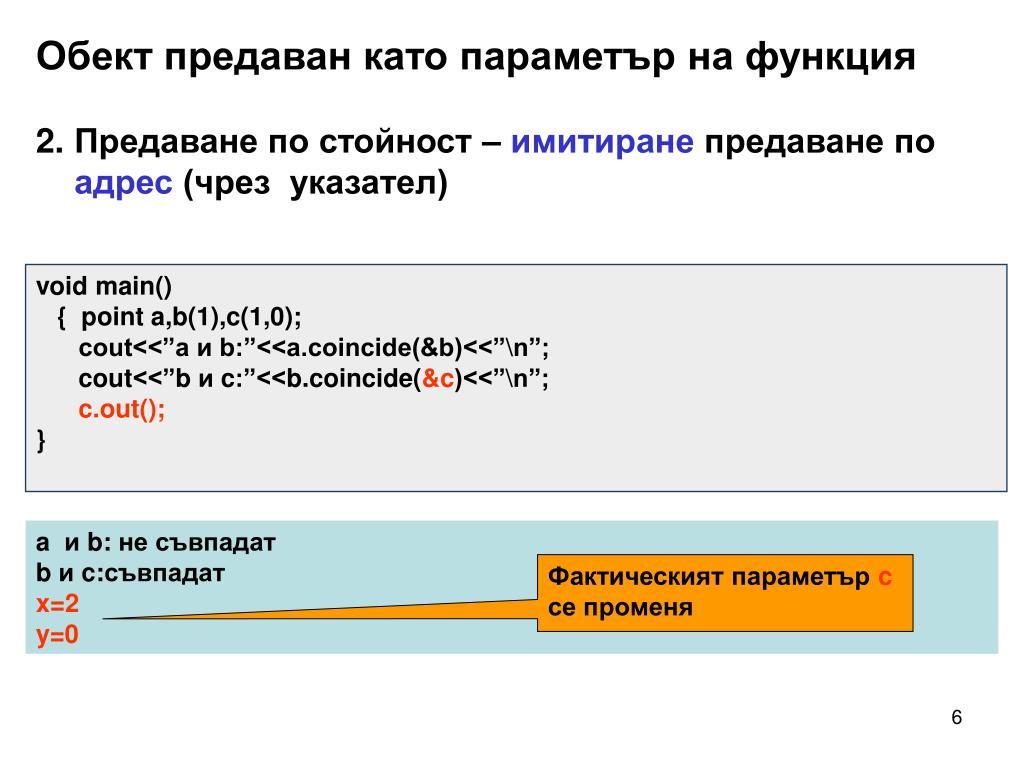 Обект предаван като параметър на функция

2. Предаване по стойност – имитиране предаване по адрес (чрез указател)

void main()
{ point a,b(1),c(1,0);
cout<<”a и b:”<<a.coincide(&b)<<”\n”;
cout<<”b и c:”<<b.coincide(&c)<<”\n”;
c.out();
}

a и b: не съвпадат
b и c:съвпадат
x=2
y=0

Фактическият параметър с се променя

6